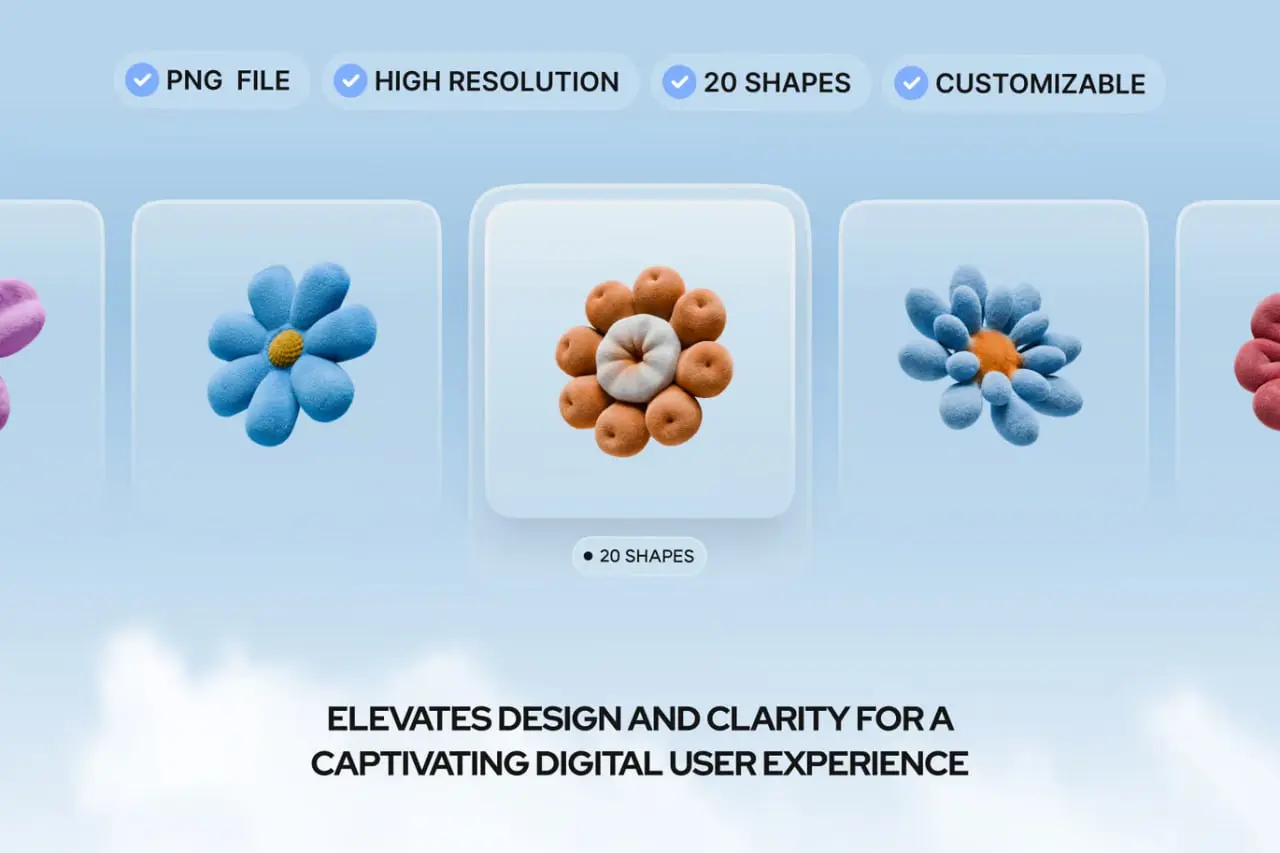 PNG FILE HIGH RESOLUTION 20 SHAPES CUSTOMIZABLE

20 SHAPES

ELEVATES DESIGN AND CLARITY FOR A CAPTIVATING DIGITAL USER EXPERIENCE